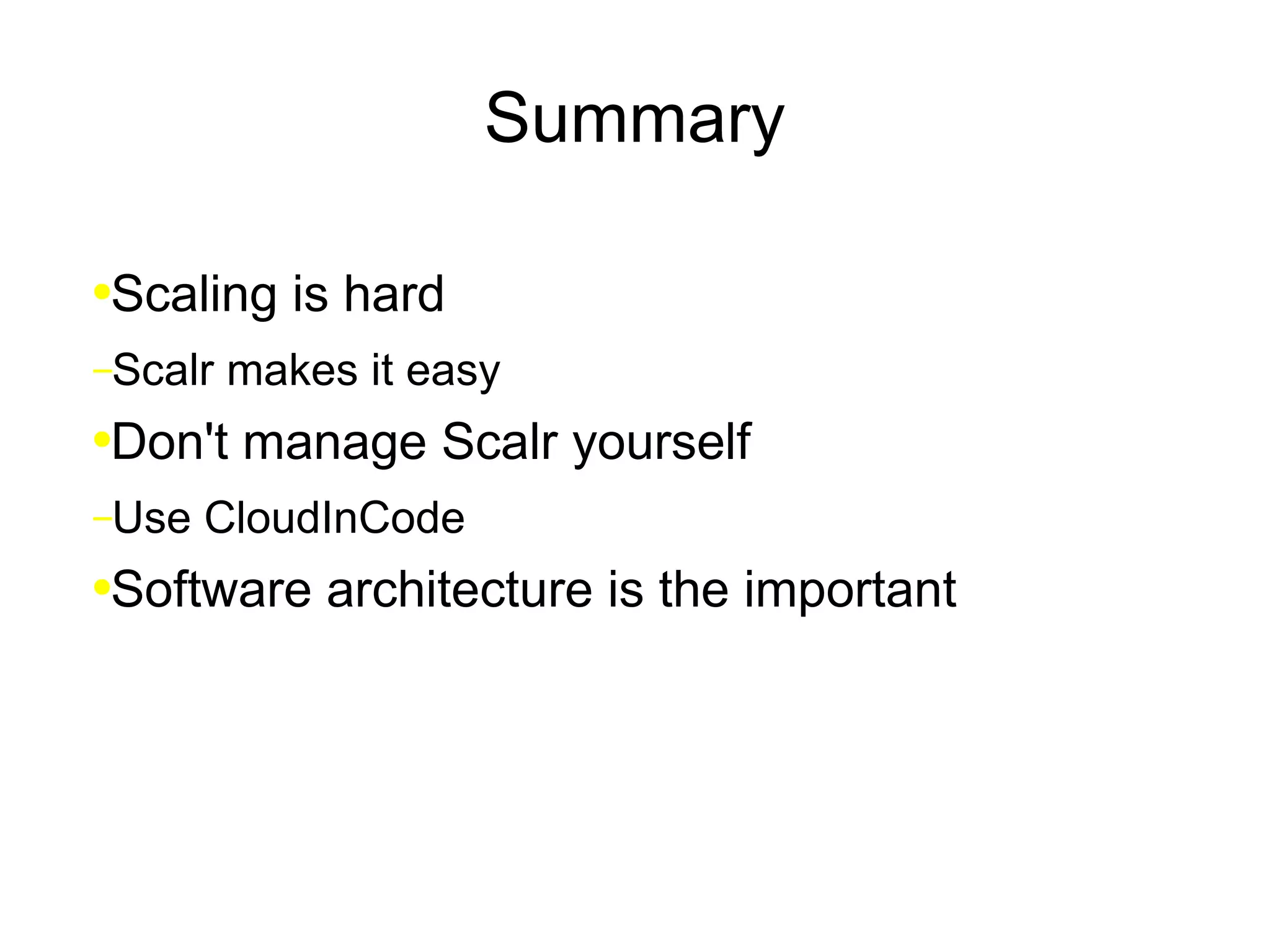 Summary

•Scaling is hard

–Scalr makes it easy

•Don't manage Scalr yourself

–Use CloudInCode

•Software architecture is the important